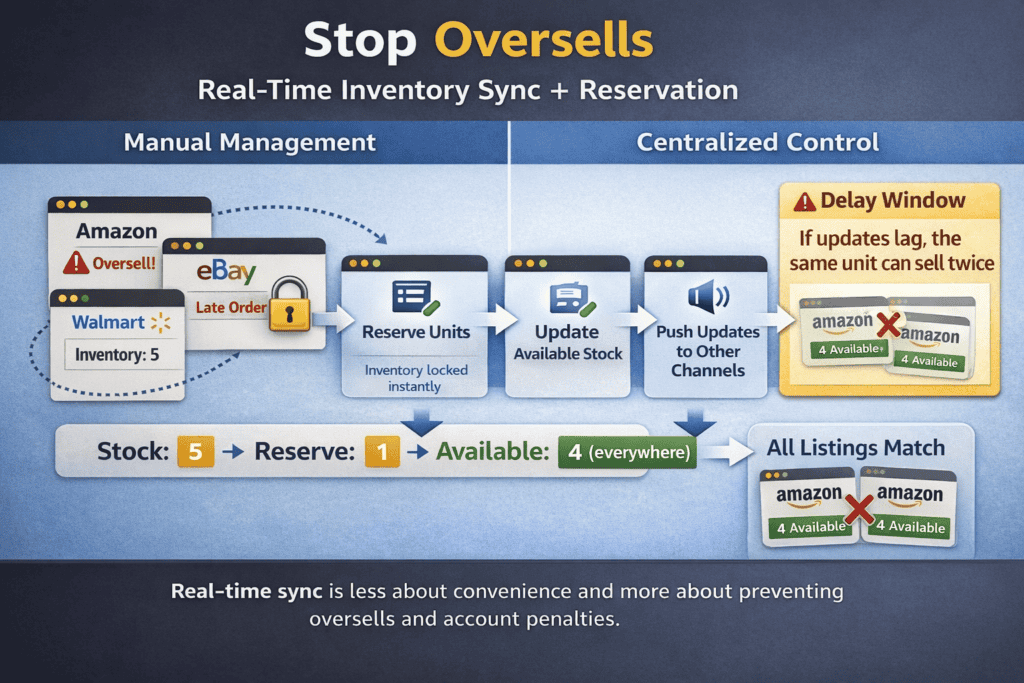 Stop Oversells

Real-Time Inventory Sync + Reservation

Manual Management

Centralized Control

Amazon

Oversell!

eBay

Late Order

Walmart

Inventory: 5

Reserve Units

Inventory locked instantly

Update Available Stock

Push Updates to Other Channels

Delay Window

If updates lag, the same unit can sell twice

amazon

4 Available

amazon

4 Available

Stock: 5 → Reserve: 1 → Available: 4 (everywhere)

All Listings Match

amazon

4 Available

amazon

4 Available

Real-time sync is less about convenience and more about preventing oversells and account penalties.